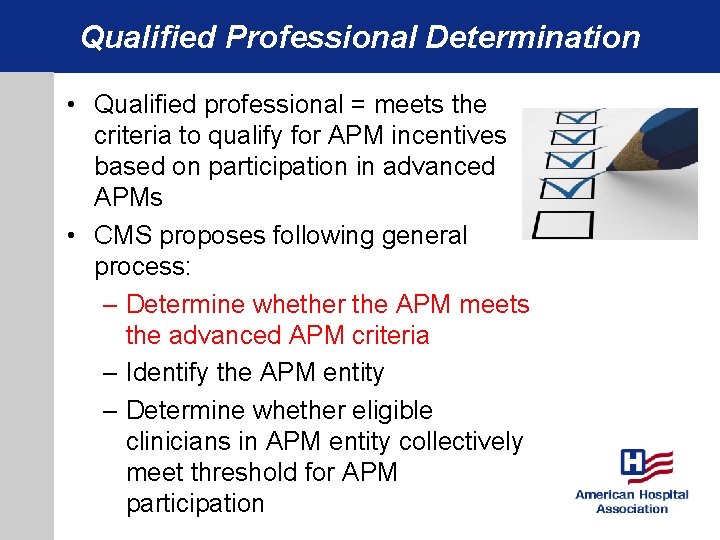 Qualified Professional Determination

• Qualified professional = meets the criteria to qualify for APM incentives based on participation in advanced APMs

• CMS proposes following general process:
– Determine whether the APM meets the advanced APM criteria
– Identify the APM entity
– Determine whether eligible clinicians in APM entity collectively meet threshold for APM participation

H
American Hospital Association